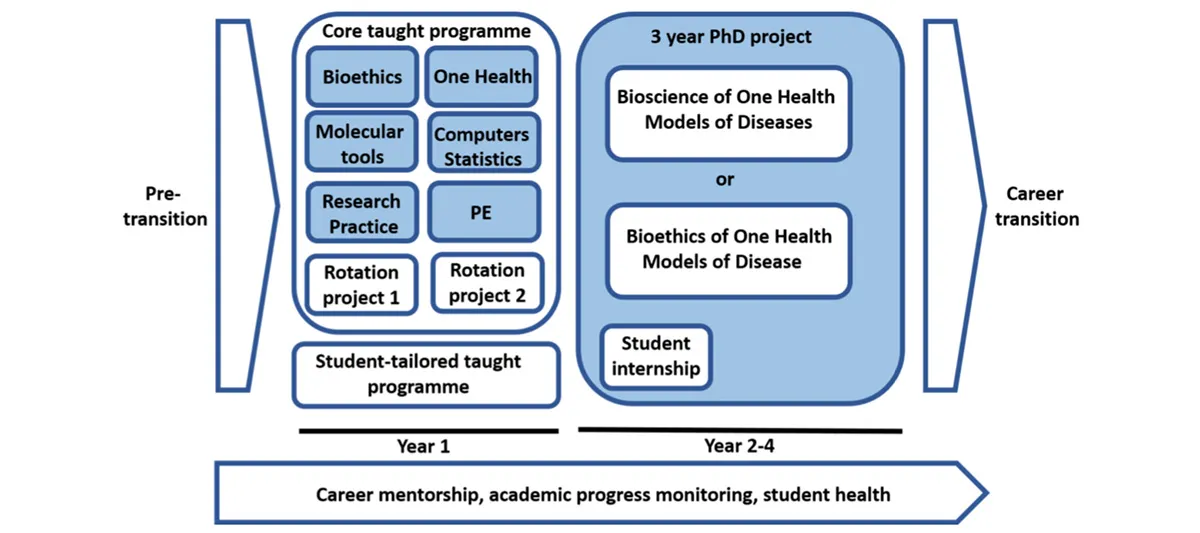 Pre-transition

Core taught programme

Bioethics

One Health

Molecular tools

Computers Statistics

Research Practice

PE

Rotation project 1

Rotation project 2

Student-tailored taught programme

Year 1

3 year PhD project

Bioscience of One Health Models of Diseases

or

Bioethics of One Health Models of Disease

Student internship

Year 2-4

Career transition

Career mentorship, academic progress monitoring, student health